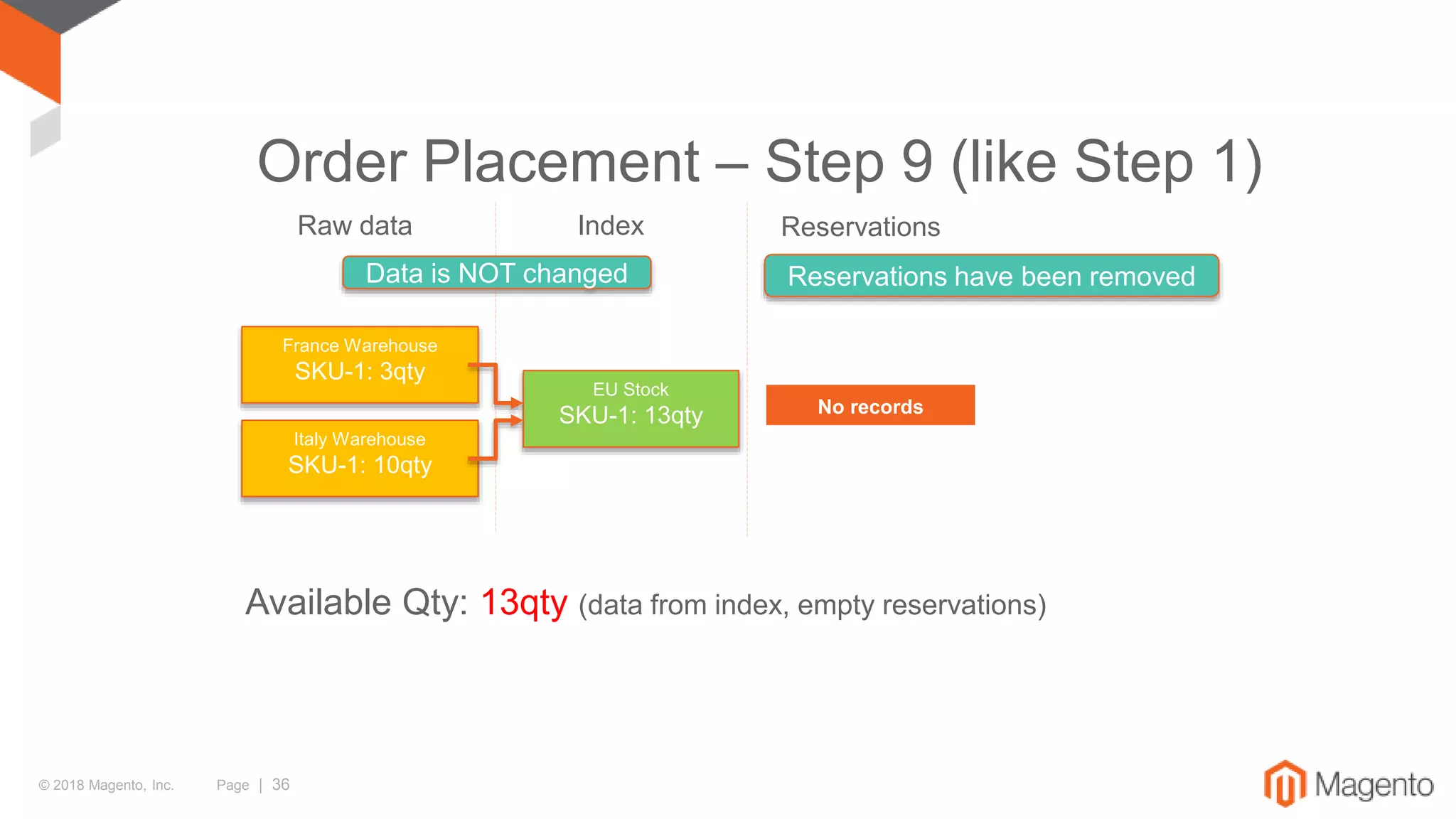 Order Placement – Step 9 (like Step 1)

Raw data

Index

Reservations

Data is NOT changed

Reservations have been removed

France Warehouse
SKU-1: 3qty

Italy Warehouse
SKU-1: 10qty

EU Stock
SKU-1: 13qty

No records

Available Qty: 13qty (data from index, empty reservations)

© 2018 Magento, Inc.

Page | 36

Magento